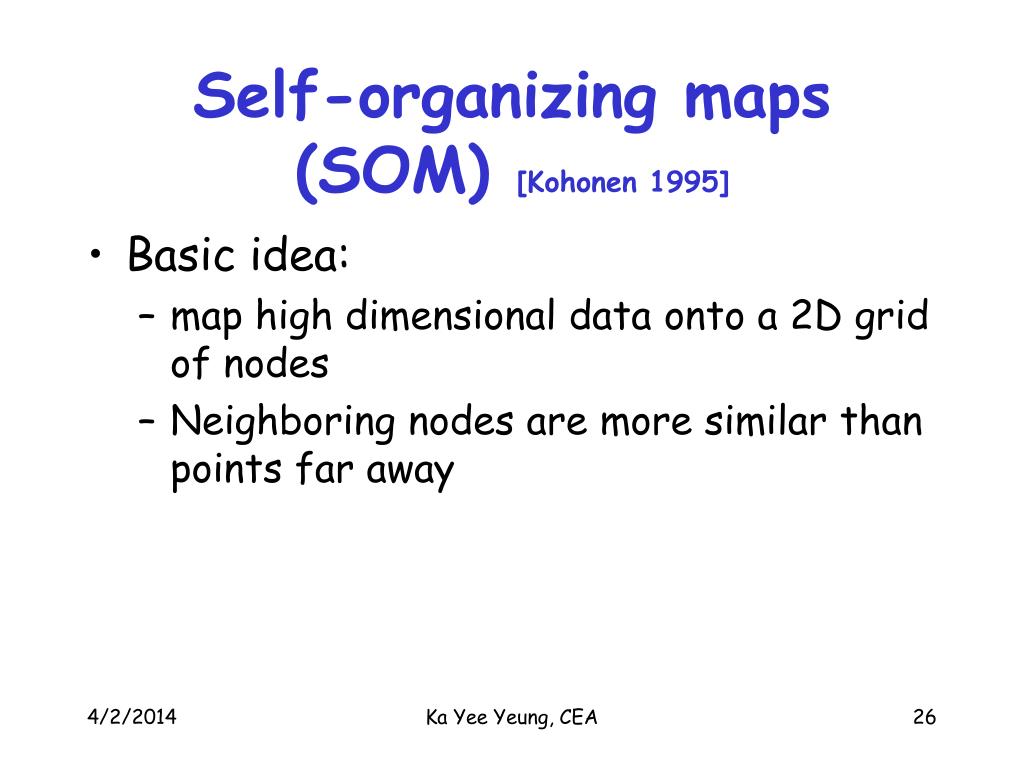 Self-organizing maps (SOM) [Kohonen 1995]

• Basic idea:
– map high dimensional data onto a 2D grid of nodes
– Neighboring nodes are more similar than points far away

4/2/2014
Ka Yee Yeung, CEA
26